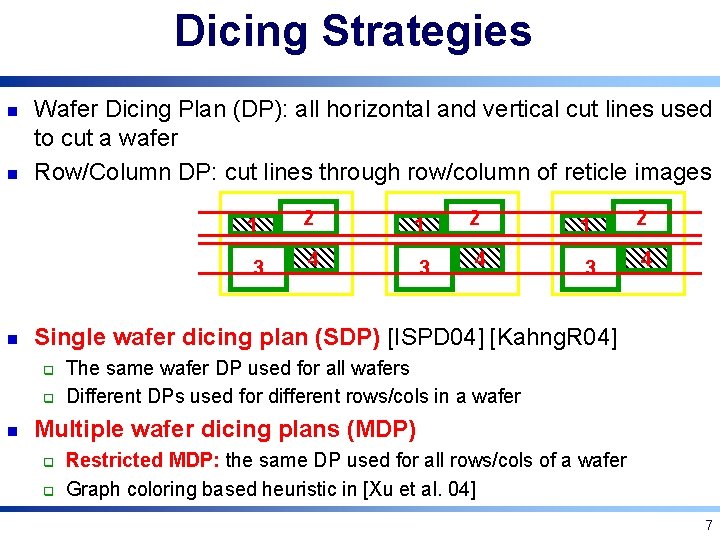 Dicing Strategies

Wafer Dicing Plan (DP): all horizontal and vertical cut lines used to cut a wafer

Row/Column DP: cut lines through row/column of reticle images

1 2 3 4 1 2 3 4 1 2 3 4

Single wafer dicing plan (SDP) [ISPD04] [KahngR04]

The same wafer DP used for all wafers

Different DPs used for different rows/cols in a wafer

Multiple wafer dicing plans (MDP)

Restricted MDP: the same DP used for all rows/cols of a wafer

Graph coloring based heuristic in [Xu et al. 04]

7